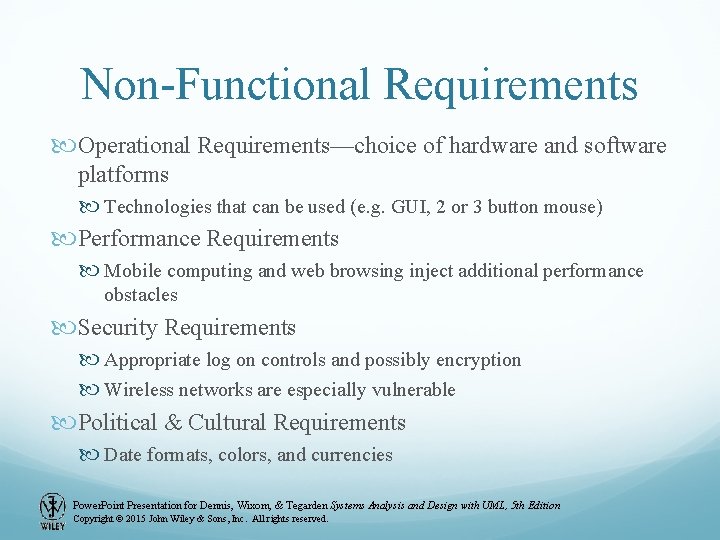 Non-Functional Requirements

Operational Requirements—choice of hardware and software platforms

Technologies that can be used (e.g. GUI, 2 or 3 button mouse)

Performance Requirements

Mobile computing and web browsing inject additional performance obstacles

Security Requirements

Appropriate log on controls and possibly encryption

Wireless networks are especially vulnerable

Political & Cultural Requirements

Date formats, colors, and currencies

WILEY

PowerPoint Presentation for Dennis, Wixom, & Tegarden Systems Analysis and Design with UML, 5th Edition
Copyright © 2015 John Wiley & Sons, Inc. All rights reserved.